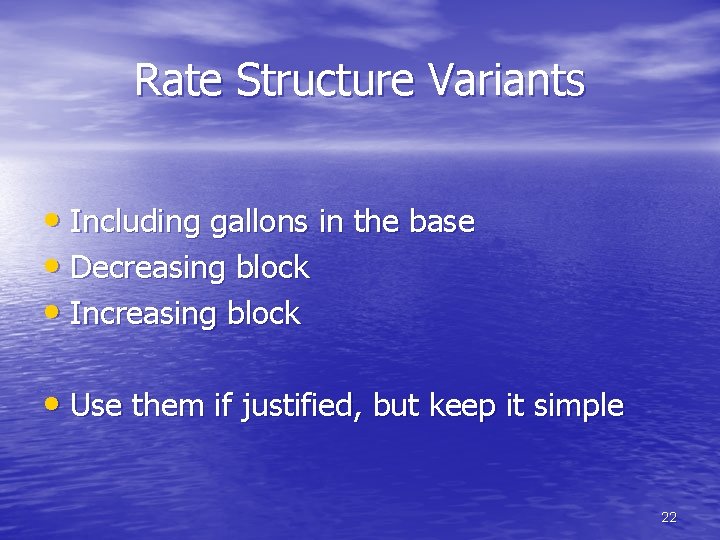 Rate Structure Variants

• Including gallons in the base
• Decreasing block
• Increasing block

• Use them if justified, but keep it simple

22